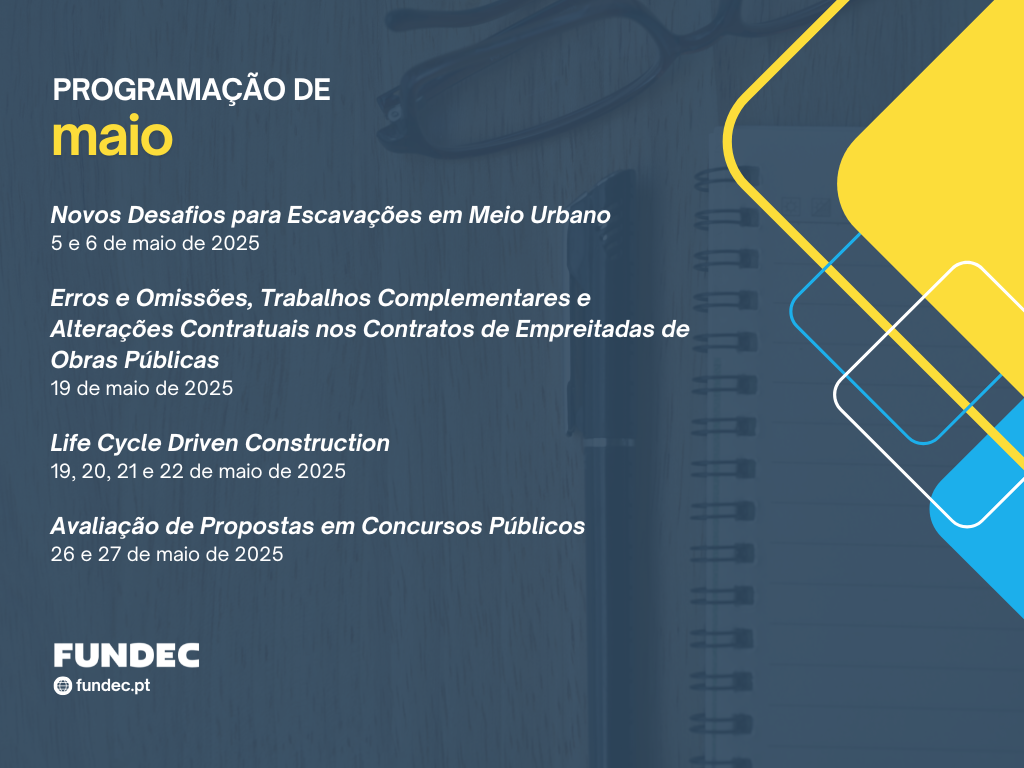 PROGRAMAÇÃO DE
maio

Novos Desafios para Escavações em Meio Urbano
5 e 6 de maio de 2025

Erros e Omissões, Trabalhos Complementares e Alterações Contratuais nos Contratos de Empreitadas de Obras Públicas
19 de maio de 2025

Life Cycle Driven Construction
19, 20, 21 e 22 de maio de 2025

Avaliação de Propostas em Concursos Públicos
26 e 27 de maio de 2025

FUNDEC
fundec.pt